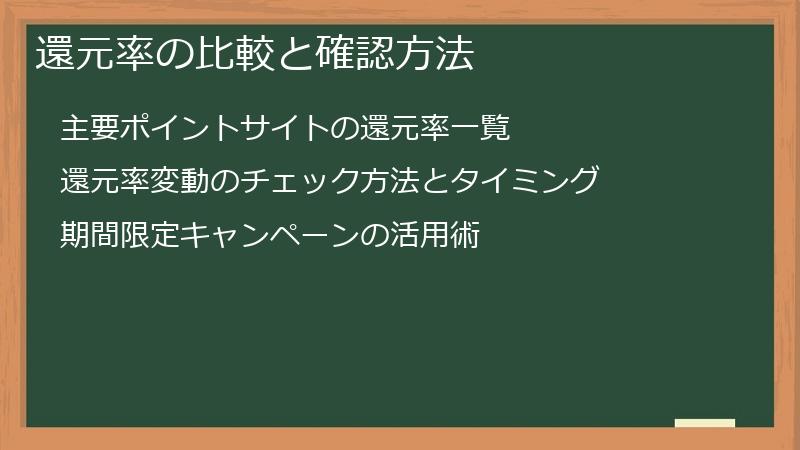 還元率の比較と確認方法

主要ポイントサイトの還元率一覧

還元率変動のチェック方法とタイミング

期間限定キャンペーンの活用術